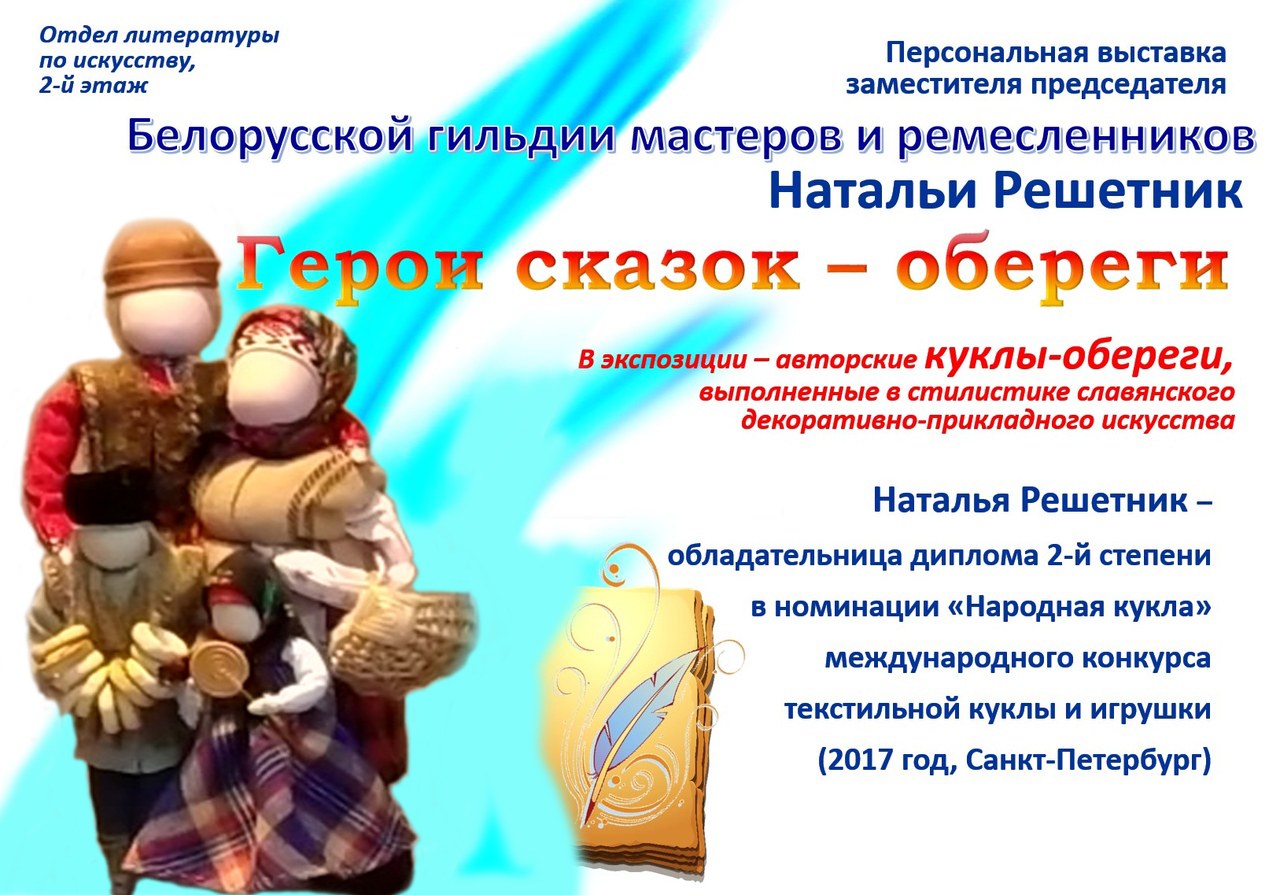 Отдел литературы по искусству, 2-й этаж

Персональная выставка заместителя председателя

Белорусской гильдии мастеров и ремесленников

Натальи Решетник

Герои сказок – обереги

В экспозиции – авторские куклы-обереги, выполненные в стилистике славянского декоративно-прикладного искусства

Наталья Решетник –
обладательница диплома 2-й степени
в номинации «Народная кукла»
международного конкурса
текстильной куклы и игрушки
(2017 год, Санкт-Петербург)